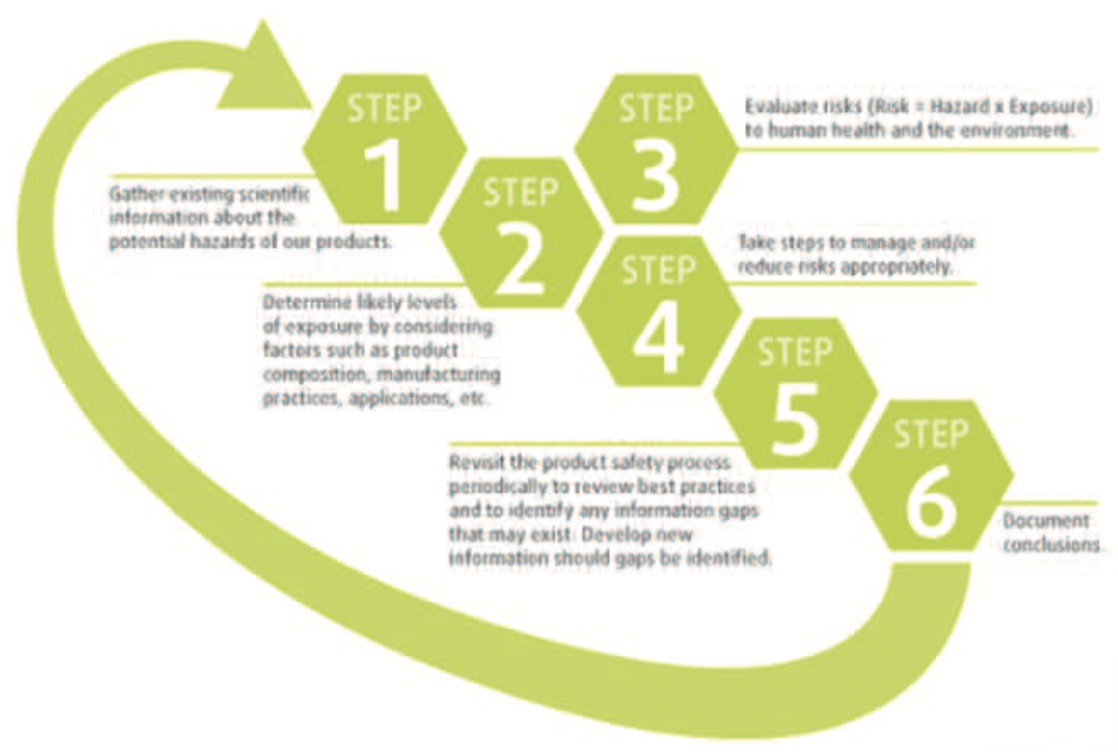 STEP 1

Gather existing scientific information about the potential hazards of our products.

STEP 2

Determine likely levels of exposure by considering factors such as product composition, manufacturing practices, applications, etc.

STEP 3

Evaluate risks (Risk = Hazard x Exposure) to human health and the environment.

STEP 4

Take steps to manage and/or reduce risks appropriately.

STEP 5

Revisit the product safety process periodically to review best practices and to identify any information gaps that may exist. Develop new information should gaps be identified.

STEP 6

Document conclusions.